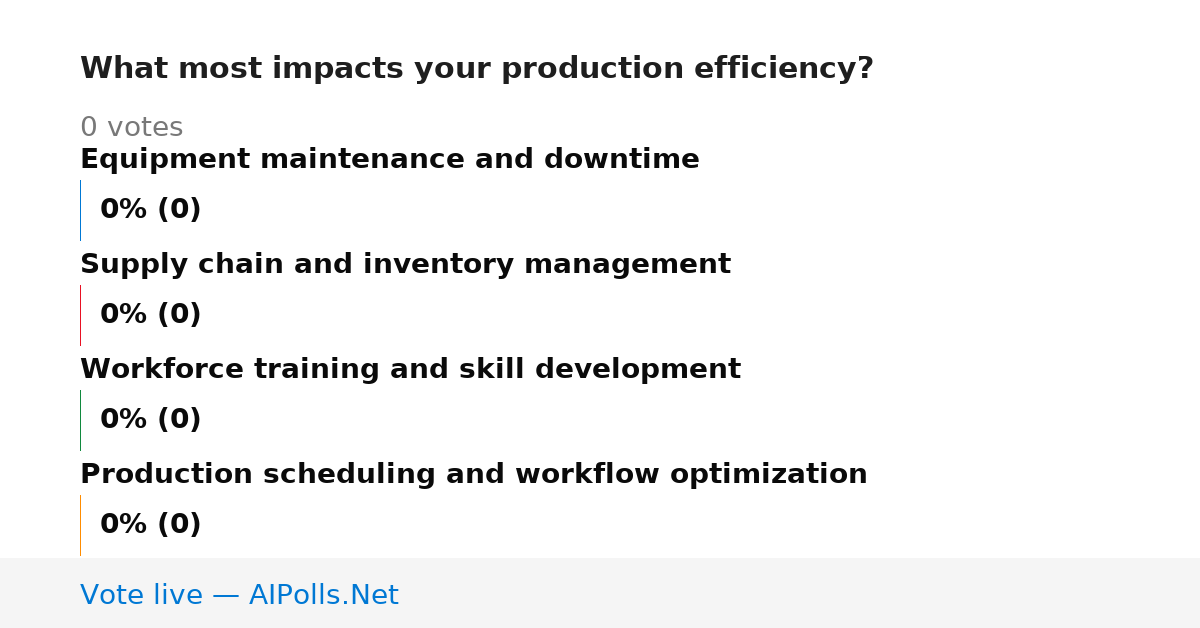 What most impacts your production efficiency?

0 votes

Equipment maintenance and downtime

0% (0)

Supply chain and inventory management

0% (0)

Workforce training and skill development

0% (0)

Production scheduling and workflow optimization

0% (0)

Vote live — AIPolls.Net